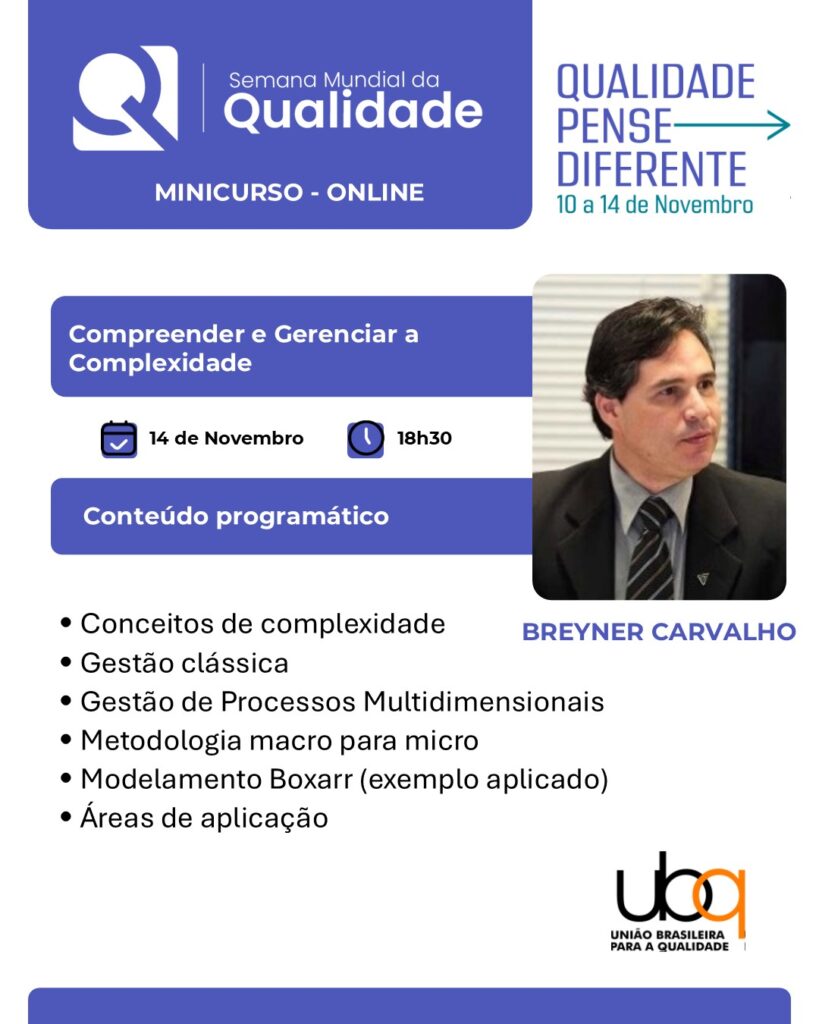 Semana Mundial da
Qualidade

MINICURSO - ONLINE

QUALIDADE
PENSE
DIFERENTE
10 a 14 de Novembro

Compreender e Gerenciar a Complexidade

14 de Novembro

18h30

Conteúdo programático

BREYNER CARVALHO

• Conceitos de complexidade
• Gestão clássica
• Gestão de Processos Multidimensionais
• Metodologia macro para micro
• Modelamento Boxarr (exemplo aplicado)
• Áreas de aplicação

ubq
UNIÃO BRASILEIRA
PARA A QUALIDADE